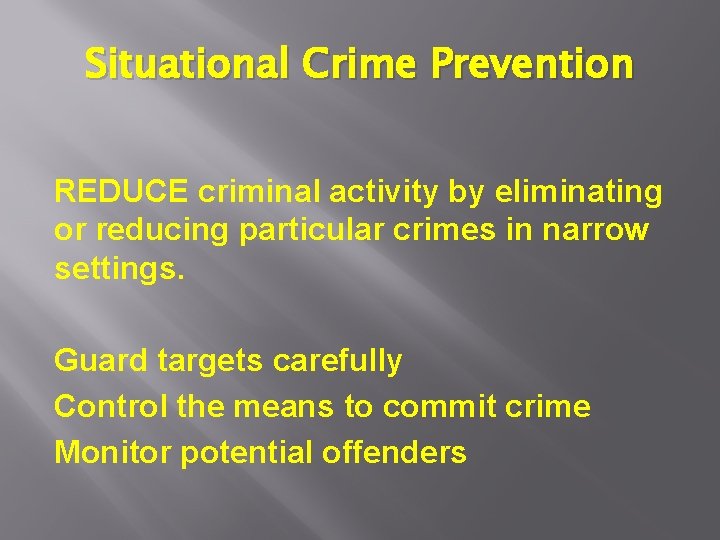 Situational Crime Prevention

REDUCE criminal activity by eliminating or reducing particular crimes in narrow settings.

Guard targets carefully
Control the means to commit crime
Monitor potential offenders